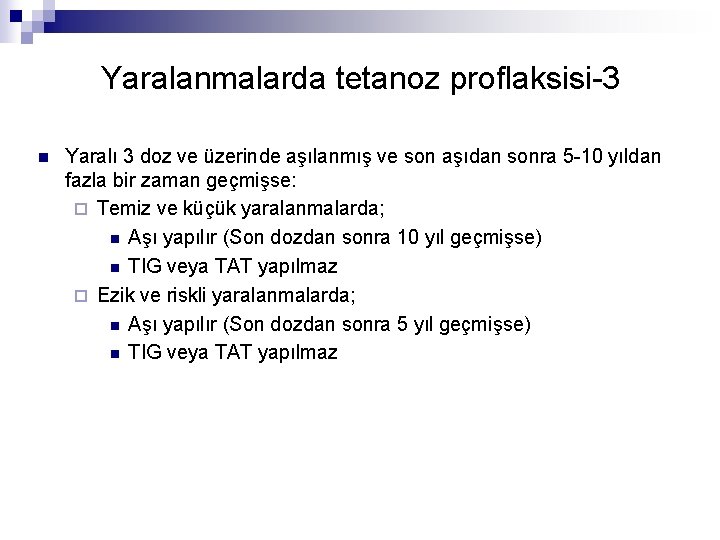 Yaralanmalarda tetanoz proflaksisi-3

Yaralı 3 doz ve üzerinde aşılanmış ve son aşıdan sonra 5-10 yıldan fazla bir zaman geçmişse:

Temiz ve küçük yaralanmalarda;

Aşı yapılır (Son dozdan sonra 10 yıl geçmişse)

TIG veya TAT yapılmaz

Ezik ve riskli yaralanmalarda;

Aşı yapılır (Son dozdan sonra 5 yıl geçmişse)

TIG veya TAT yapılmaz